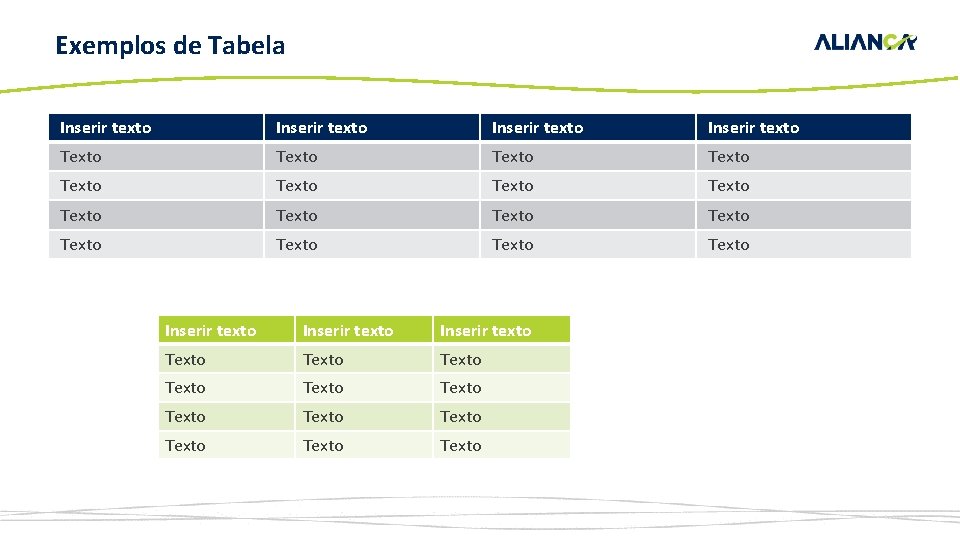 Exemplos de Tabela

ALIANÇA

| Inserir texto | Inserir texto | Inserir texto | Inserir texto |
|---|---|---|---|
| Texto | Texto | Texto | Texto |
| Texto | Texto | Texto | Texto |
| Texto | Texto | Texto | Texto |
| Texto | Texto | Texto | Texto |

| Inserir texto | Inserir texto | Inserir texto |
|---|---|---|
| Texto | Texto | Texto |
| Texto | Texto | Texto |
| Texto | Texto | Texto |
| Texto | Texto | Texto |